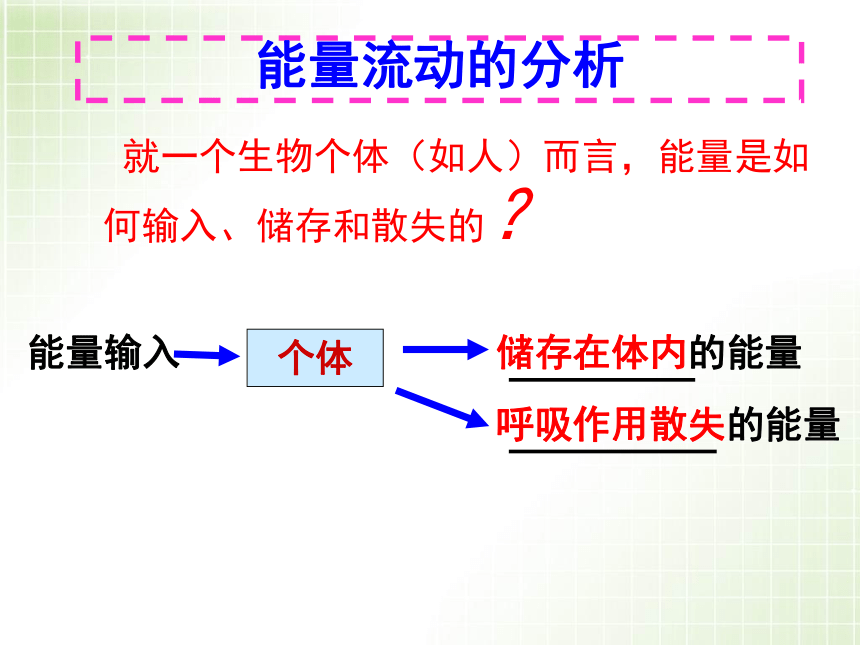 能量流动的分析

就一个生物个体（如人）而言，能量是如何输入、储存和散失的？

能量输入

个体

储存在体内的能量

呼吸作用散失的能量